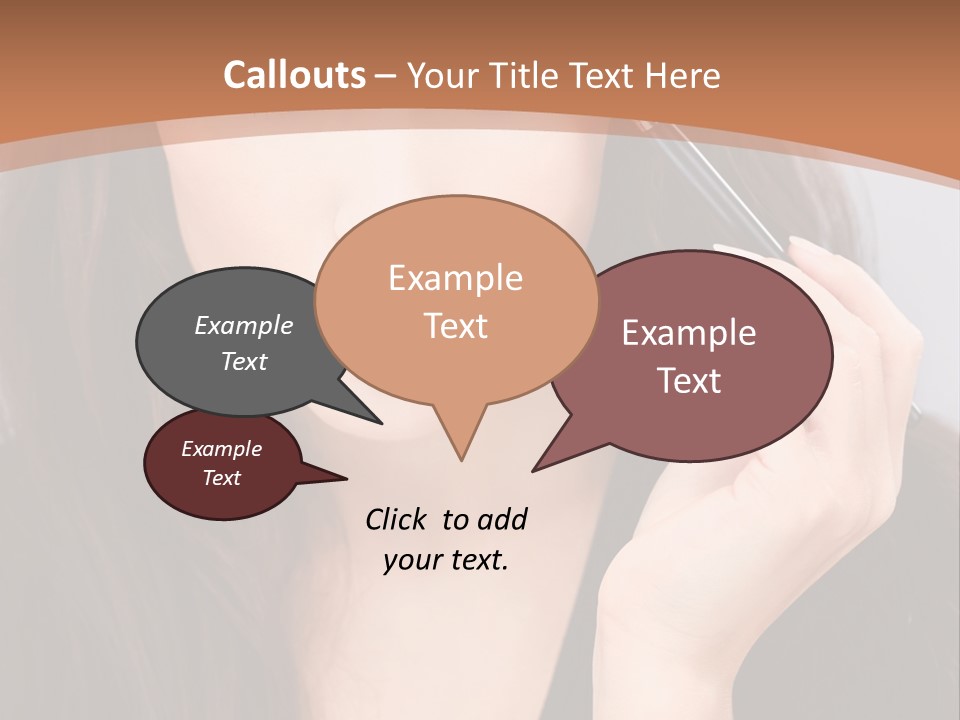 Callouts – Your Title Text Here

Example Text

Example Text

Example Text

Example Text

Click to add your text.